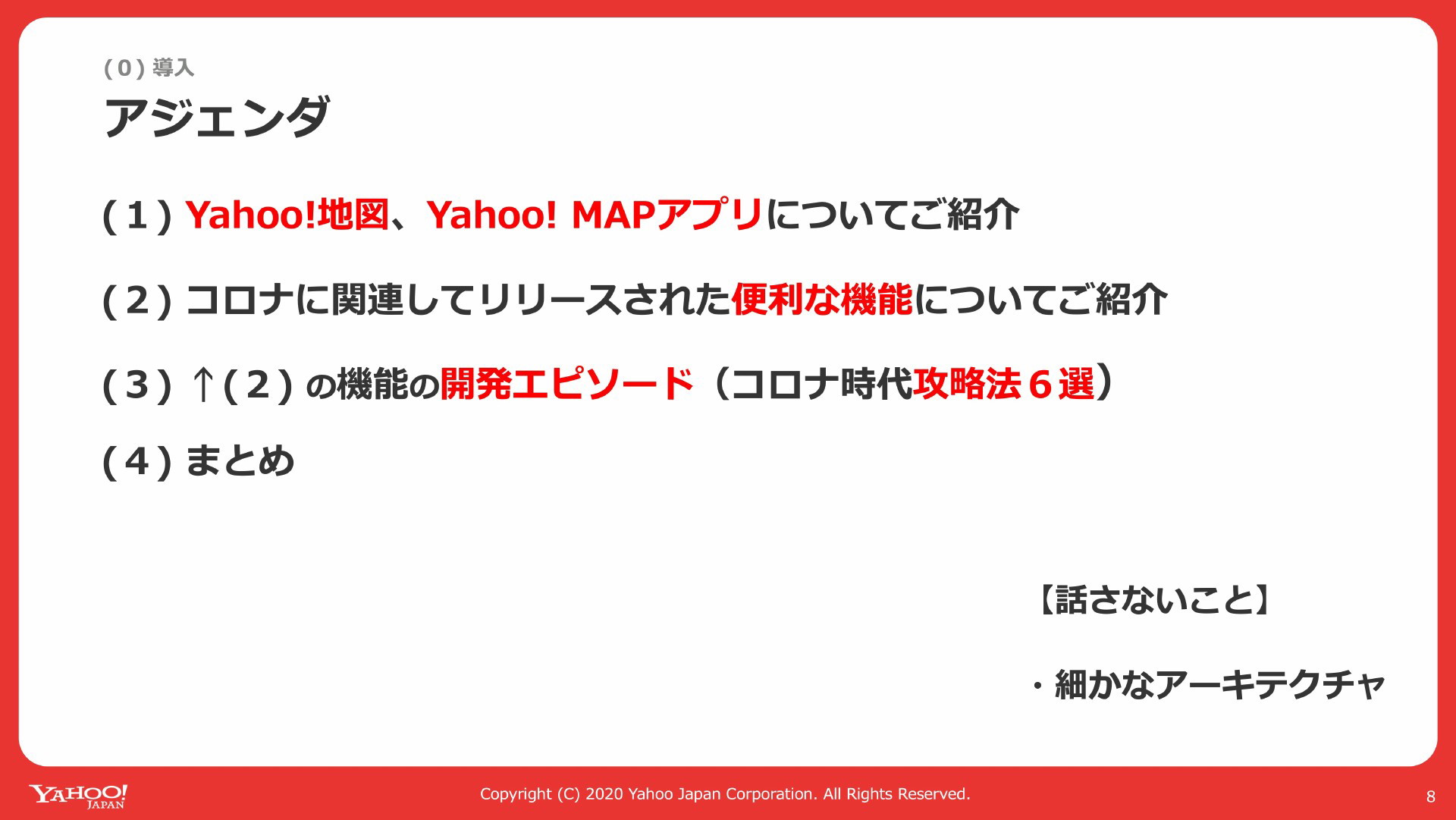 (0) 導入

アジェンダ

(1) Yahoo!地図、Yahoo! MAPアプリについてご紹介

(2) コロナに関連してリリースされた便利な機能についてご紹介

(3) ↑(2) の機能の開発エピソード（コロナ時代攻略法６選）

(4) まとめ

【話さないこと】

・細かなアーキテクチャ

YAHOO! JAPAN

Copyright (C) 2020 Yahoo Japan Corporation. All Rights Reserved.

8